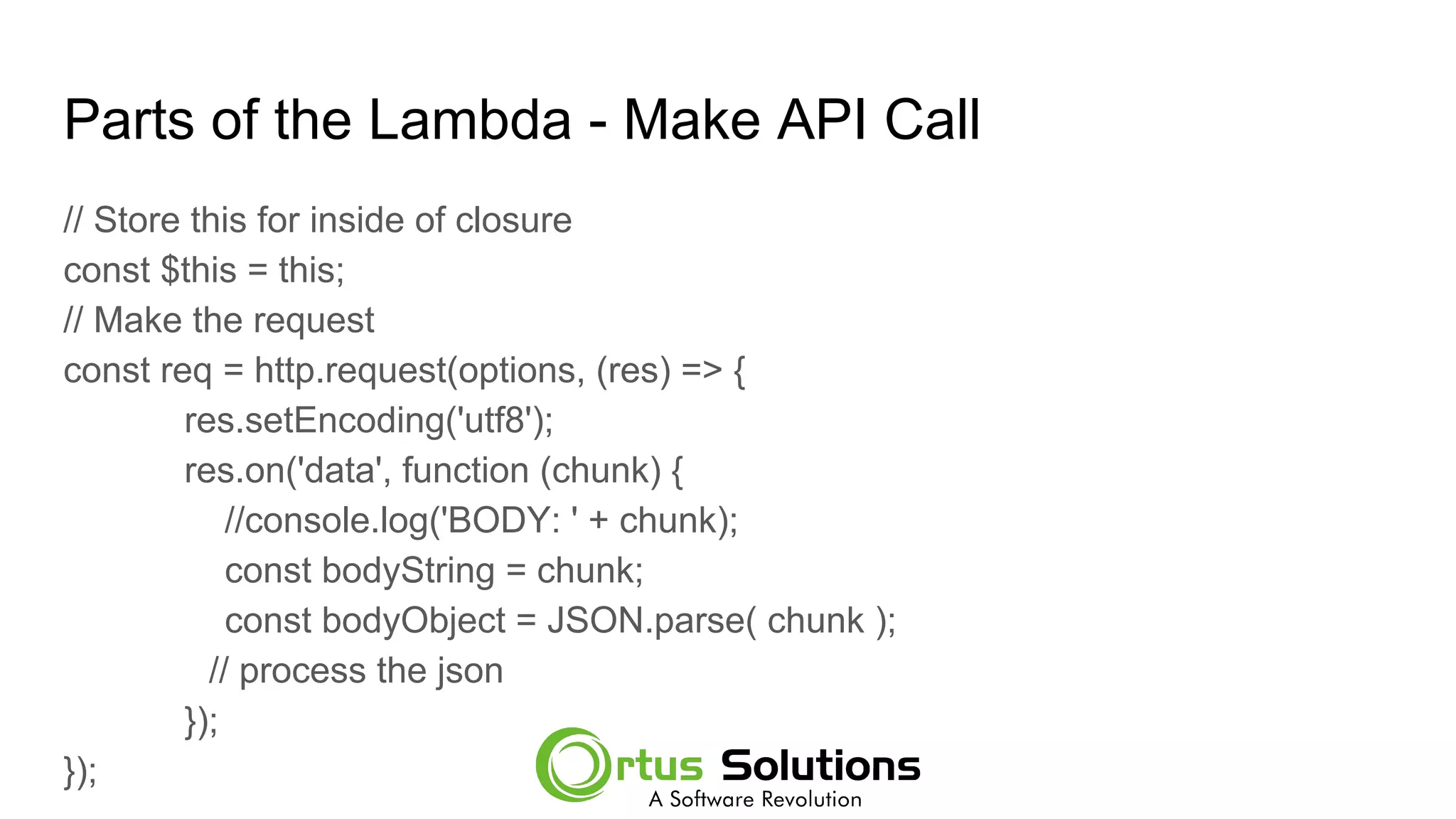 Parts of the Lambda - Make API Call

// Store this for inside of closure
const $this = this;
// Make the request
const req = http.request(options, (res) => {
res.setEncoding('utf8');
res.on('data', function (chunk) {
//console.log('BODY: ' + chunk);
const bodyString = chunk;
const bodyObject = JSON.parse( chunk );
// process the json
});
});

Ortus Solutions
A Software Revolution